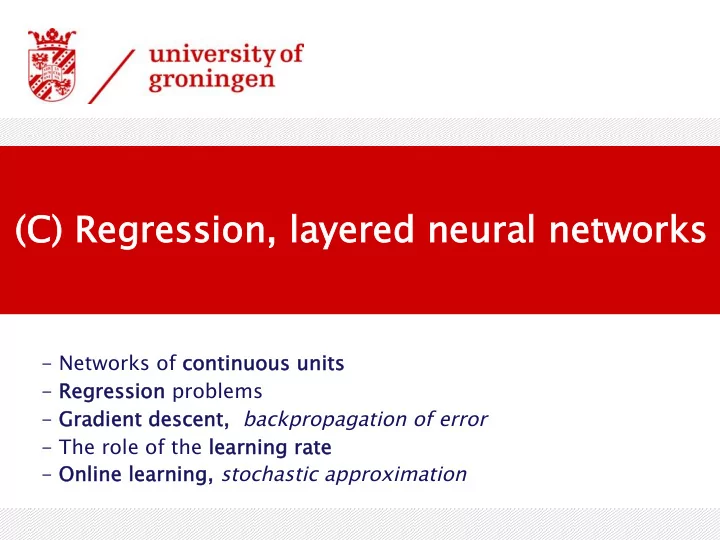 university of groningen

(C) Regression, layered neural networks

- Networks of continuous units
- Regression problems
- Gradient descent, backpropagation of error
- The role of the learning rate
- Online learning, stochastic approximation